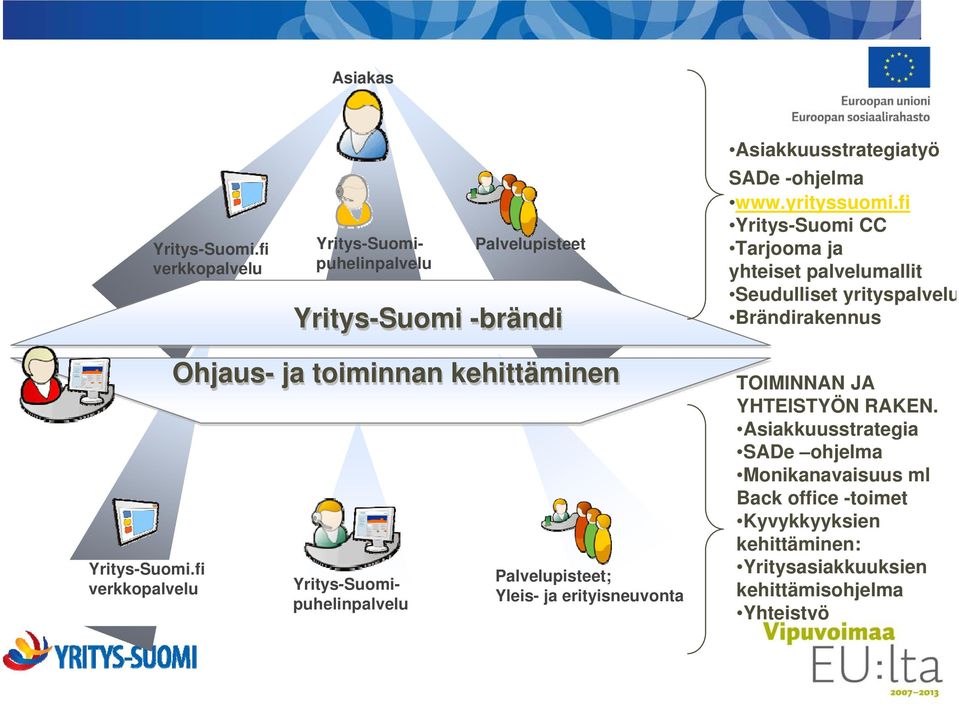 Asiakas

Yritys-Suomi.fi verkkopalvelu

Yritys-Suomi-puhelinpalvelu

Palvelupisteet

Yritys-Suomi -brändi

Ohjaus- ja toiminnan kehittäminen

Yritys-Suomi.fi verkkopalvelu

Yritys-Suomi-puhelinpalvelu

Palvelupisteet; Yleis- ja erityisneuvonta

YRITYS-SUOMI

Euroopan unioni
Euroopan sosiaalirahasto

•Asiakkuusstrategiatyö
SADe -ohjelma
•www.yrityssuomi.fi
•Yritys-Suomi CC
•Tarjooma ja yhteiset palvelumallit
•Seudulliset yrityspalvelu
•Brändirakennus

TOIMINNAN JA YHTEISTYÖN RAKEN.
•Asiakkuusstrategia
•SADe –ohjelma
•Monikanavaisuus ml Back office -toimet
•Kyvykkyyksien kehittäminen:
•Yritysasiakkuuksien kehittämisohjelma
•Yhteistyö

Vipuvoimaa
EU:lta
2007–2013